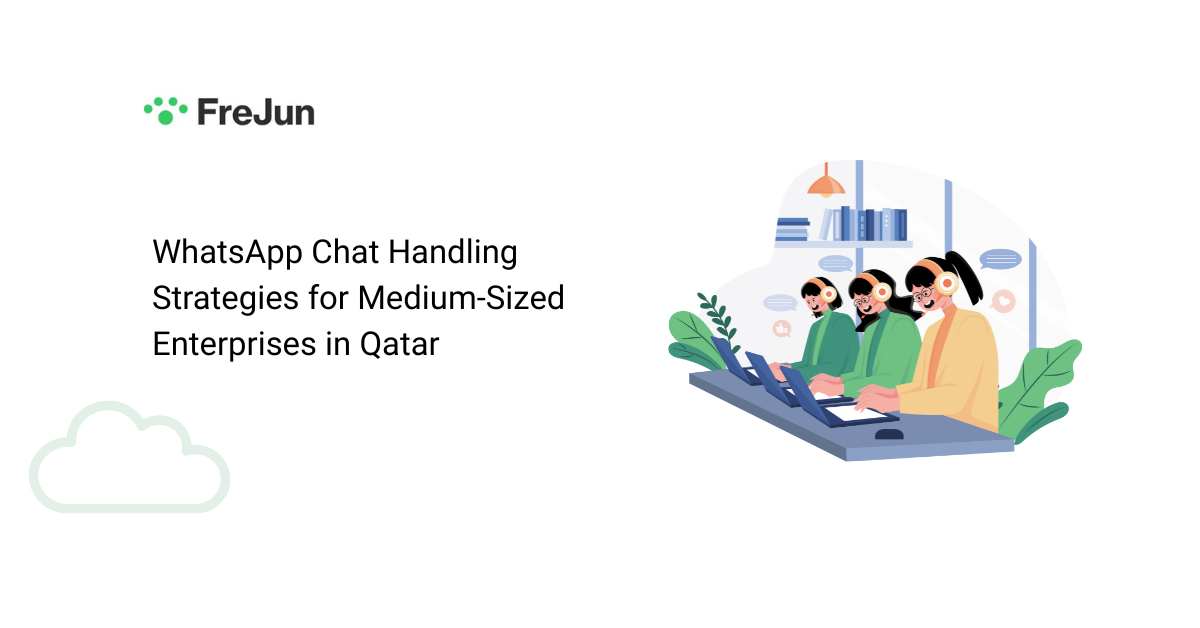 FreJun

WhatsApp Chat Handling Strategies for Medium-Sized Enterprises in Qatar